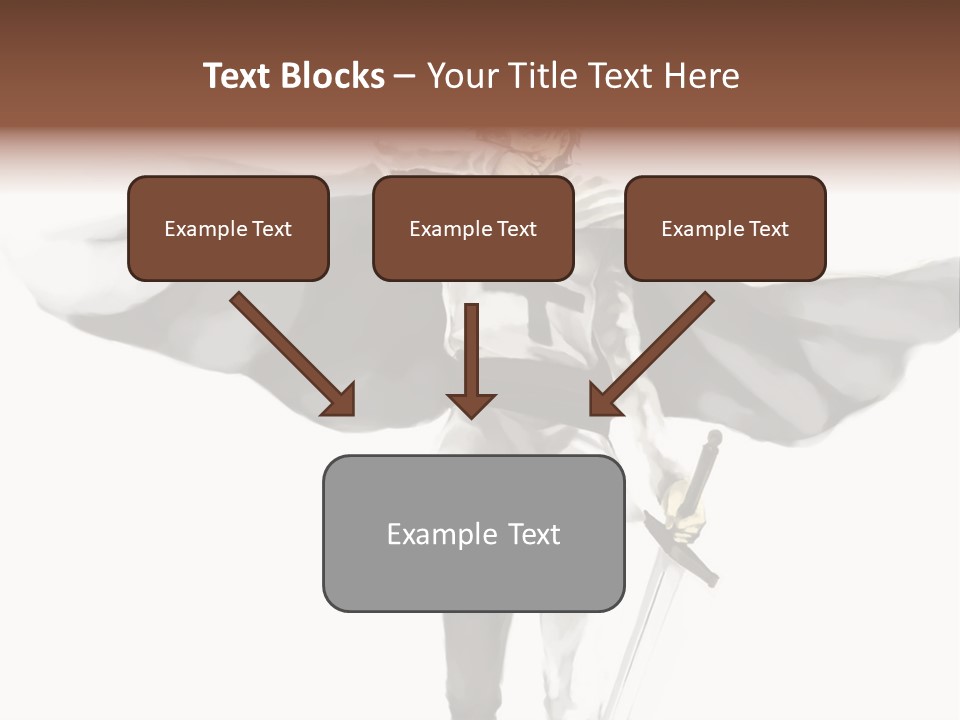 Text Blocks – Your Title Text Here

Example Text

Example Text

Example Text

Example Text